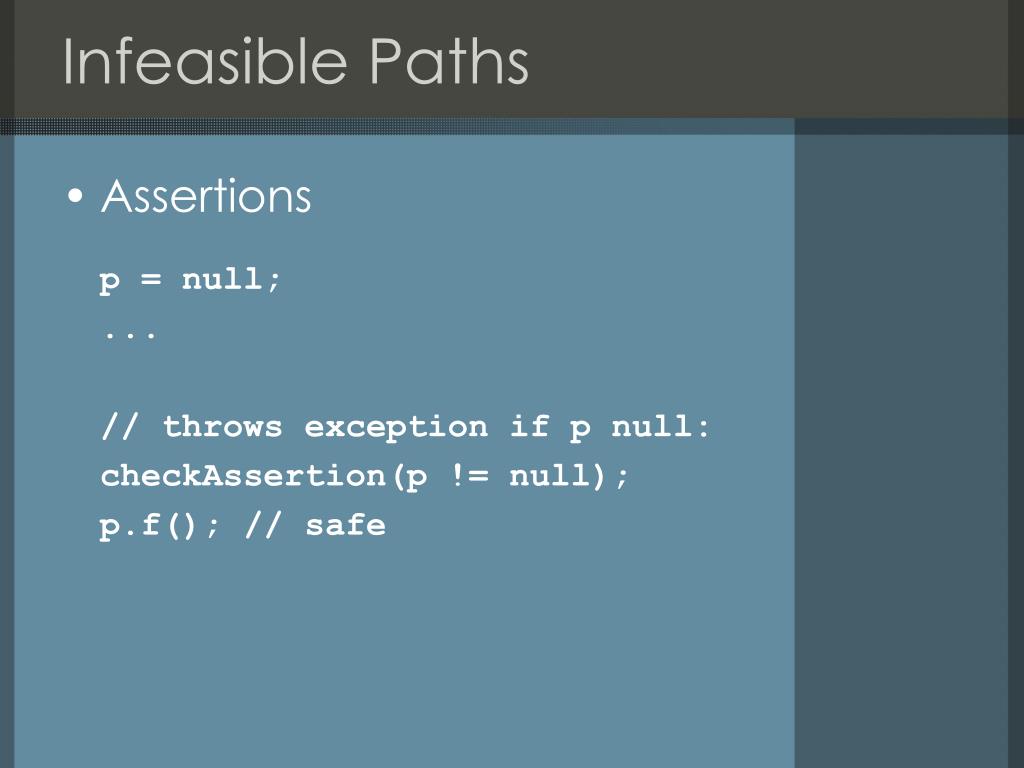 Infeasible Paths

• Assertions

p = null;
...

// throws exception if p null:
checkAssertion(p != null);
p.f(); // safe